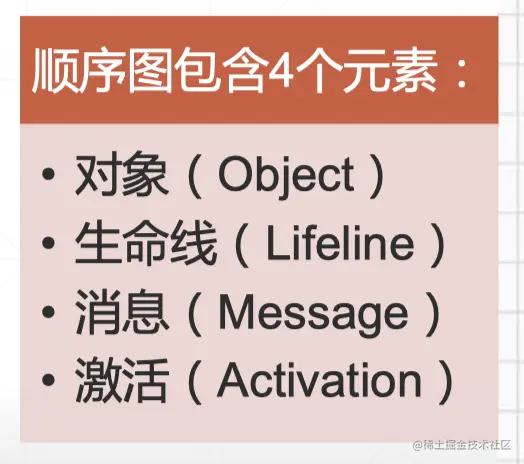 顺序图包含4个元素：

• 对象（Object）
• 生命线（Lifeline）
• 消息（Message）
• 激活（Activation）

@稀土掘金技术社区